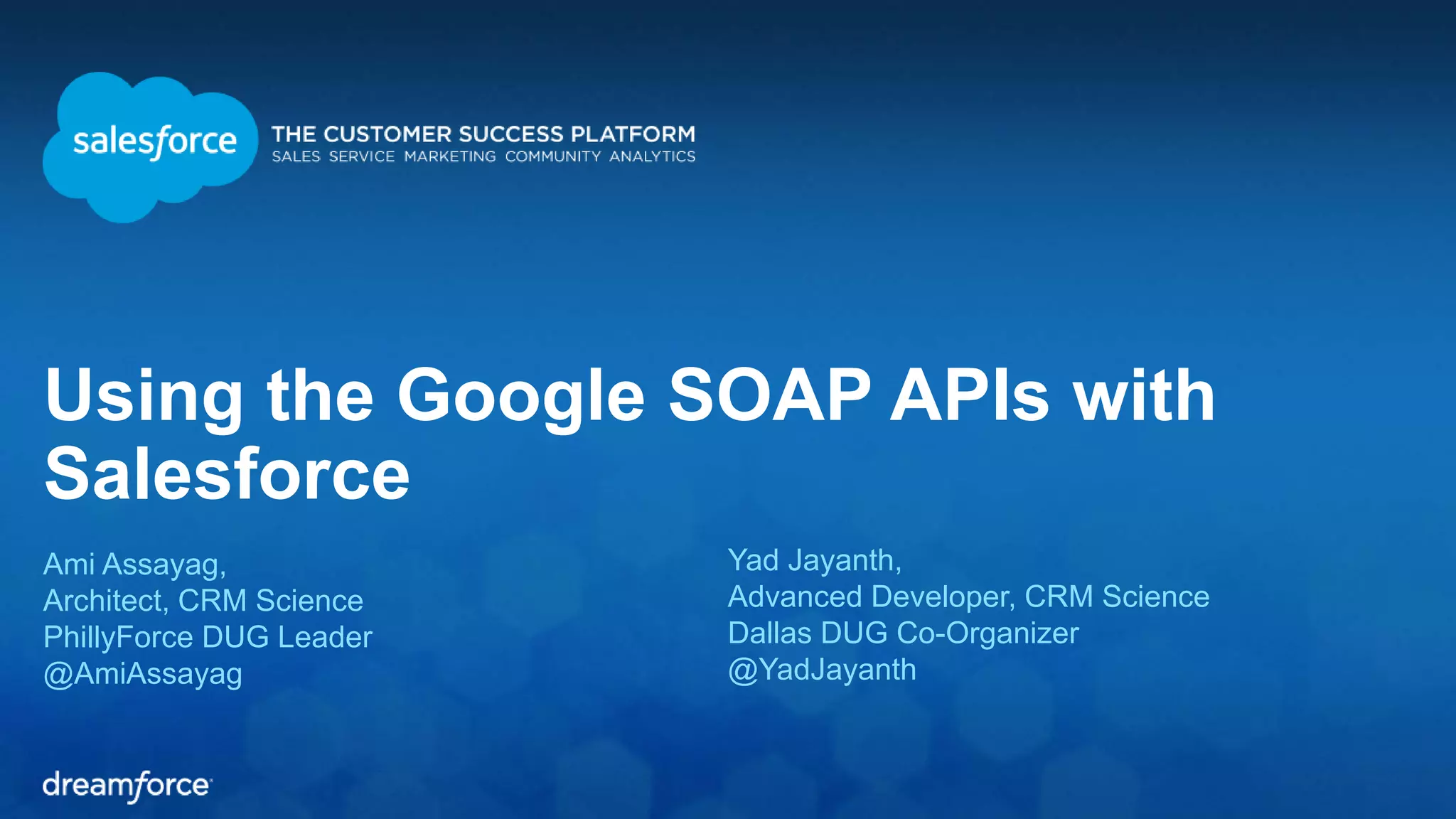 salesforce

THE CUSTOMER SUCCESS PLATFORM
SALES SERVICE MARKETING COMMUNITY ANALYTICS

Using the Google SOAP APIs with Salesforce

Ami Assayag,
Architect, CRM Science
PhillyForce DUG Leader
@AmiAssayag

Yad Jayanth,
Advanced Developer, CRM Science
Dallas DUG Co-Organizer
@YadJayanth

dreamforce